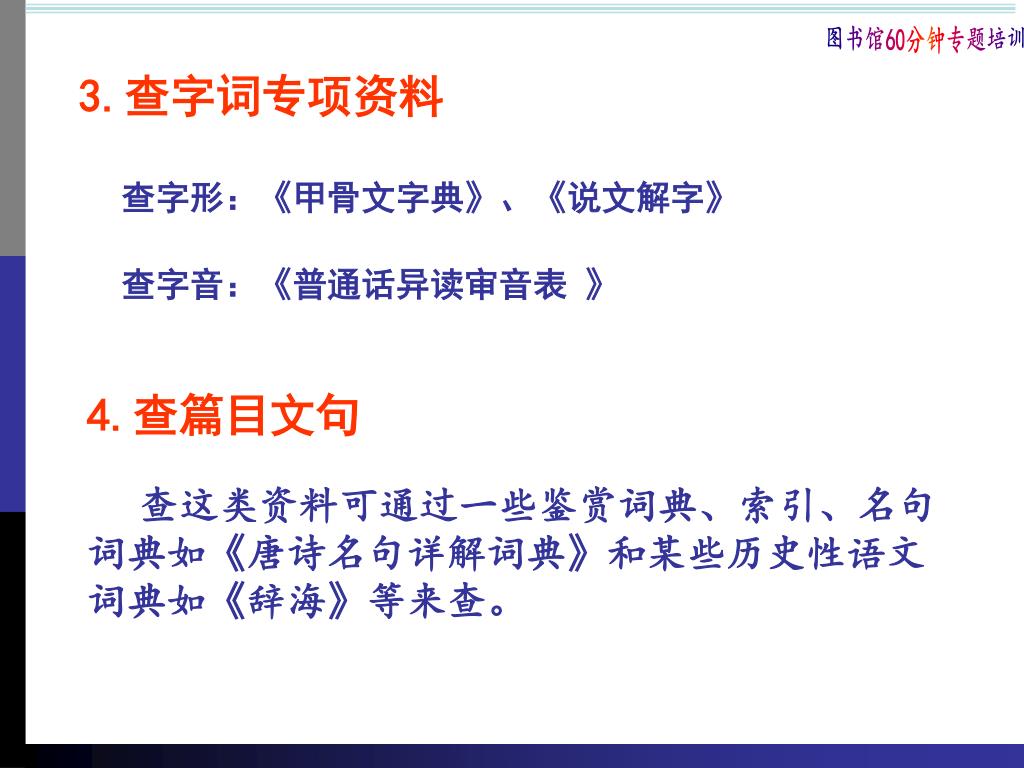 图书馆60分钟专题培训

3. 查字词专项资料

查字形：《甲骨文字典》、《说文解字》

查字音：《普通话异读审音表 》

4. 查篇目文句

查这类资料可通过一些鉴赏词典、索引、名句词典如《唐诗名句详解词典》和某些历史性语文词典如《辞海》等来查。